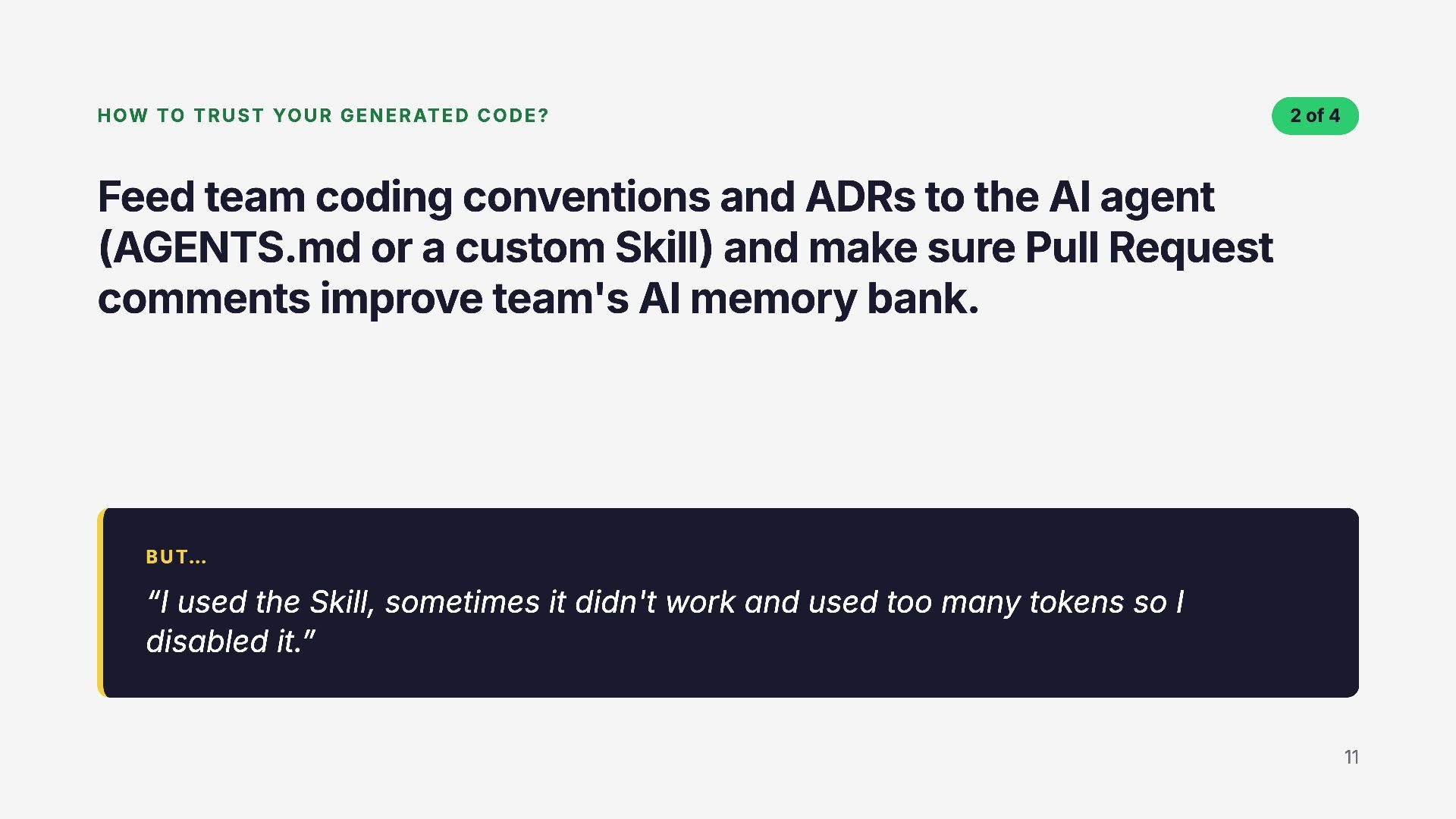 HOW TO TRUST YOUR GENERATED CODE?

2 of 4

Feed team coding conventions and ADRs to the AI agent (AGENTS.md or a custom Skill) and make sure Pull Request comments improve team's AI memory bank.

BUT...

"I used the Skill, sometimes it didn't work and used too many tokens so I disabled it."

11